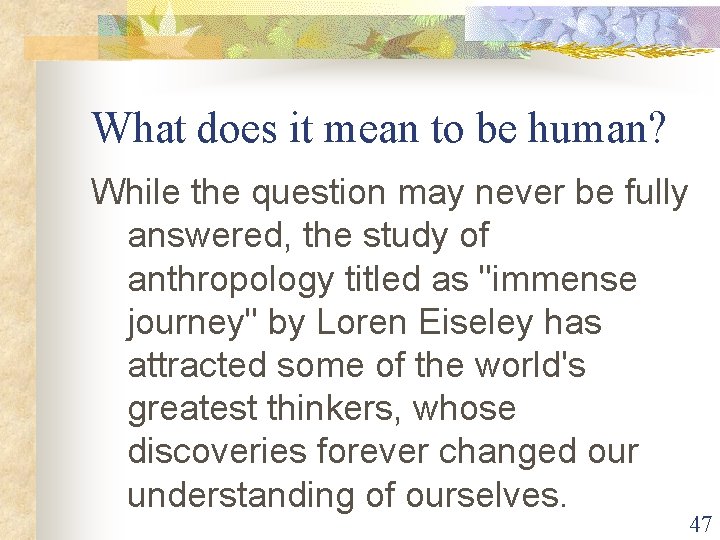 What does it mean to be human?

While the question may never be fully answered, the study of anthropology titled as "immense journey" by Loren Eiseley has attracted some of the world's greatest thinkers, whose discoveries forever changed our understanding of ourselves.

47